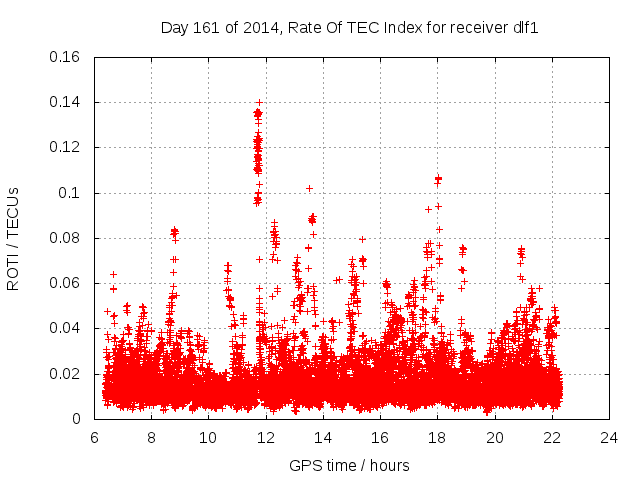 Day 161 of 2014, Rate Of TEC Index for receiver dlf1

ROTI / TECUs

0.16
0.14
0.12
0.1
0.08
0.06
0.04
0.02
0

6 8 10 12 14 16 18 20 22 24

GPS time / hours